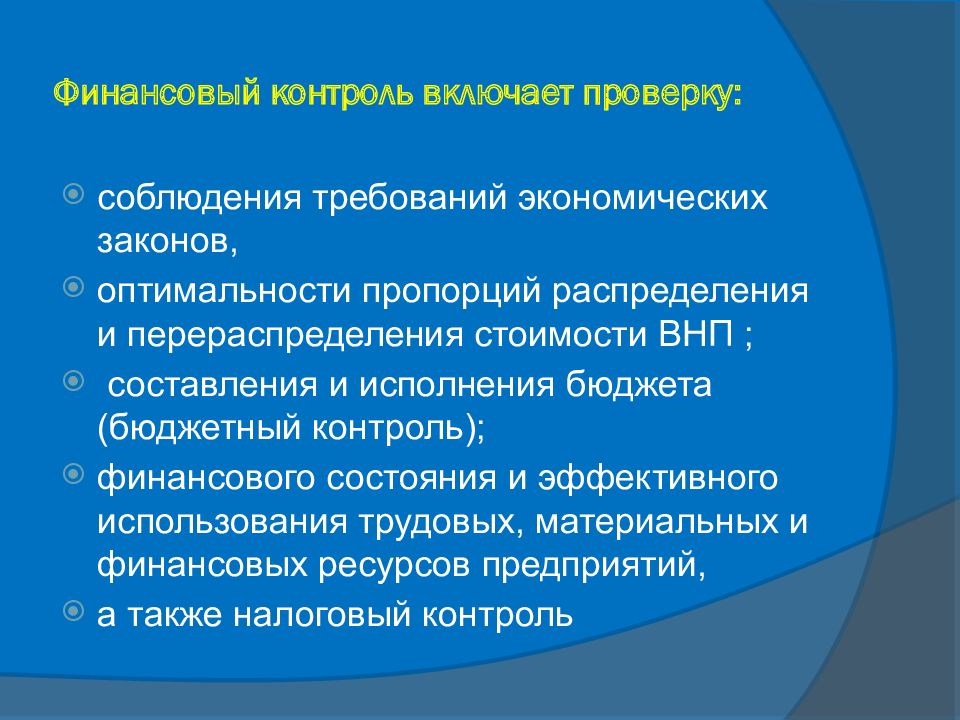 Финансовый контроль включает проверку:

соблюдения требований экономических законов,

оптимальности пропорций распределения и перераспределения стоимости ВНП ;

составления и исполнения бюджета (бюджетный контроль);

финансового состояния и эффективного использования трудовых, материальных и финансовых ресурсов предприятий,

а также налоговый контроль